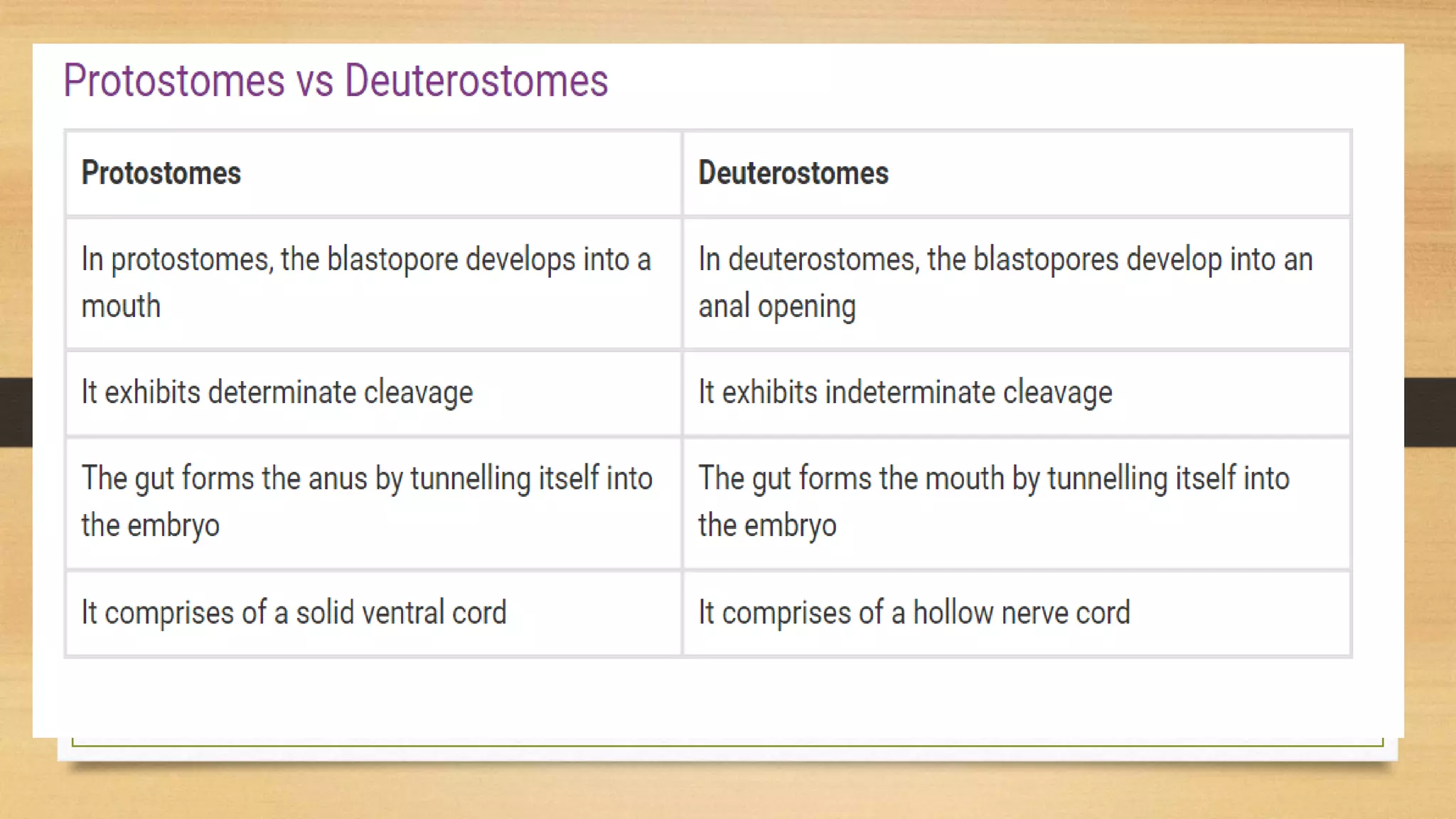 Protostomes vs Deuterostomes

| Protostomes | Deuterostomes |
|---|---|
| In protostomes, the blastopore develops into a mouth | In deuterostomes, the blastopores develop into an anal opening |
| It exhibits determinate cleavage | It exhibits indeterminate cleavage |
| The gut forms the anus by tunnelling itself into the embryo | The gut forms the mouth by tunnelling itself into the embryo |
| It comprises of a solid ventral cord | It comprises of a hollow nerve cord |